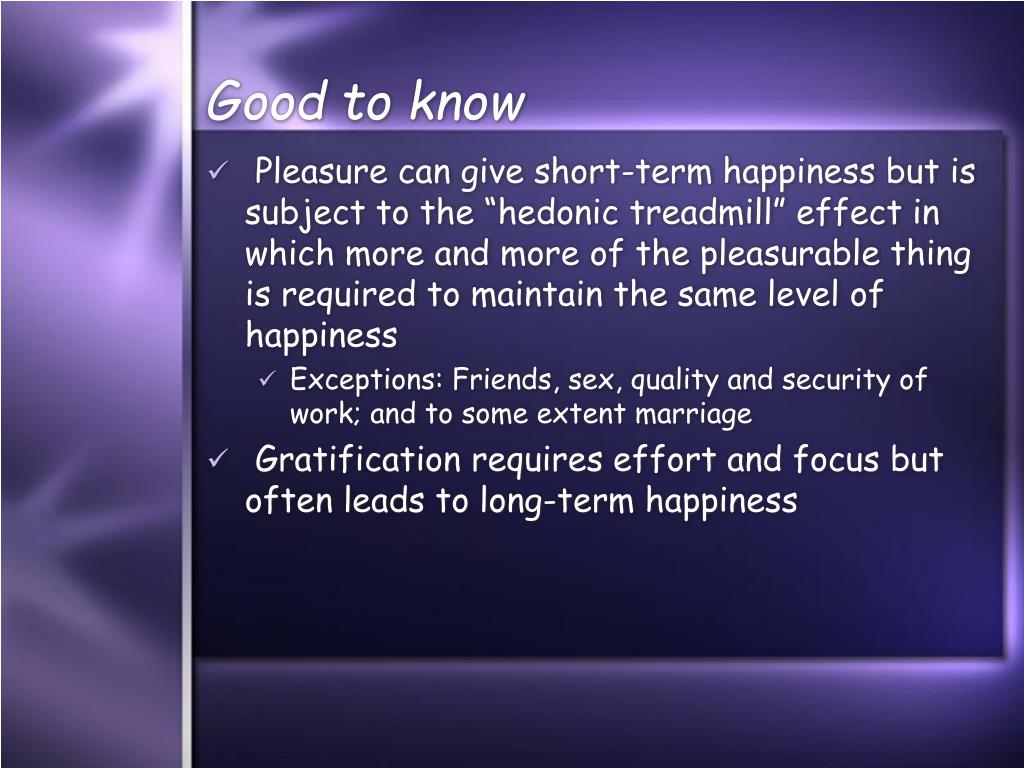 Good to know

✓ Pleasure can give short-term happiness but is subject to the “hedonic treadmill” effect in which more and more of the pleasurable thing is required to maintain the same level of happiness

✓ Exceptions: Friends, sex, quality and security of work; and to some extent marriage

✓ Gratification requires effort and focus but often leads to long-term happiness